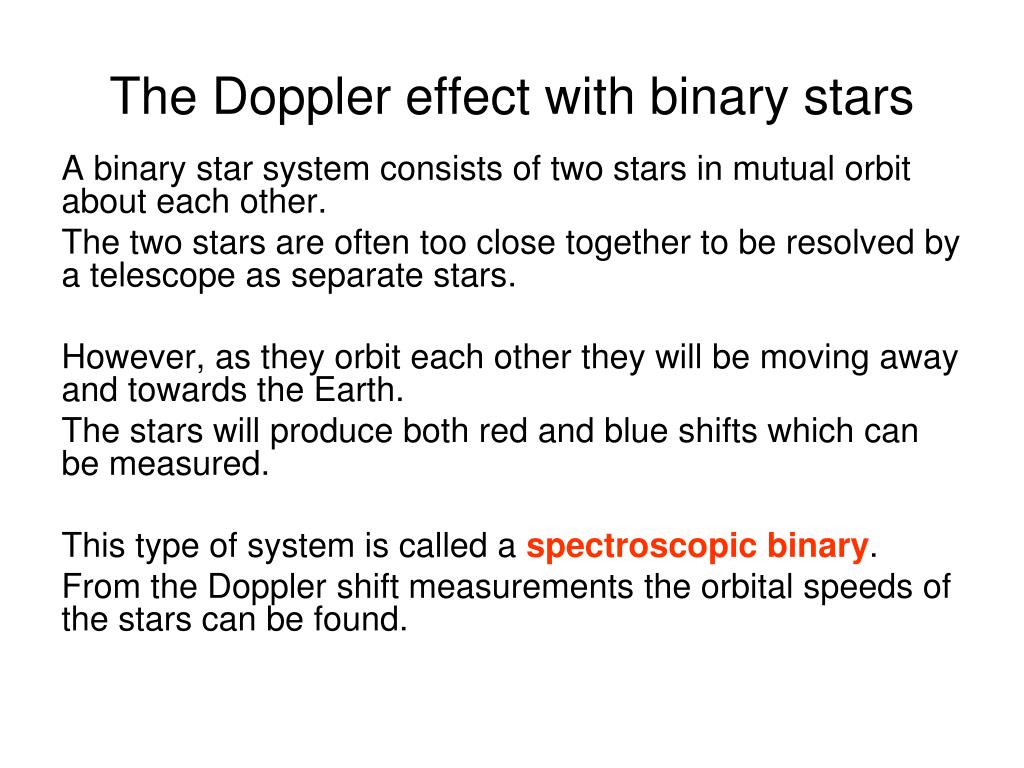 The Doppler effect with binary stars

A binary star system consists of two stars in mutual orbit about each other.

The two stars are often too close together to be resolved by a telescope as separate stars.

However, as they orbit each other they will be moving away and towards the Earth.

The stars will produce both red and blue shifts which can be measured.

This type of system is called a spectroscopic binary.

From the Doppler shift measurements the orbital speeds of the stars can be found.